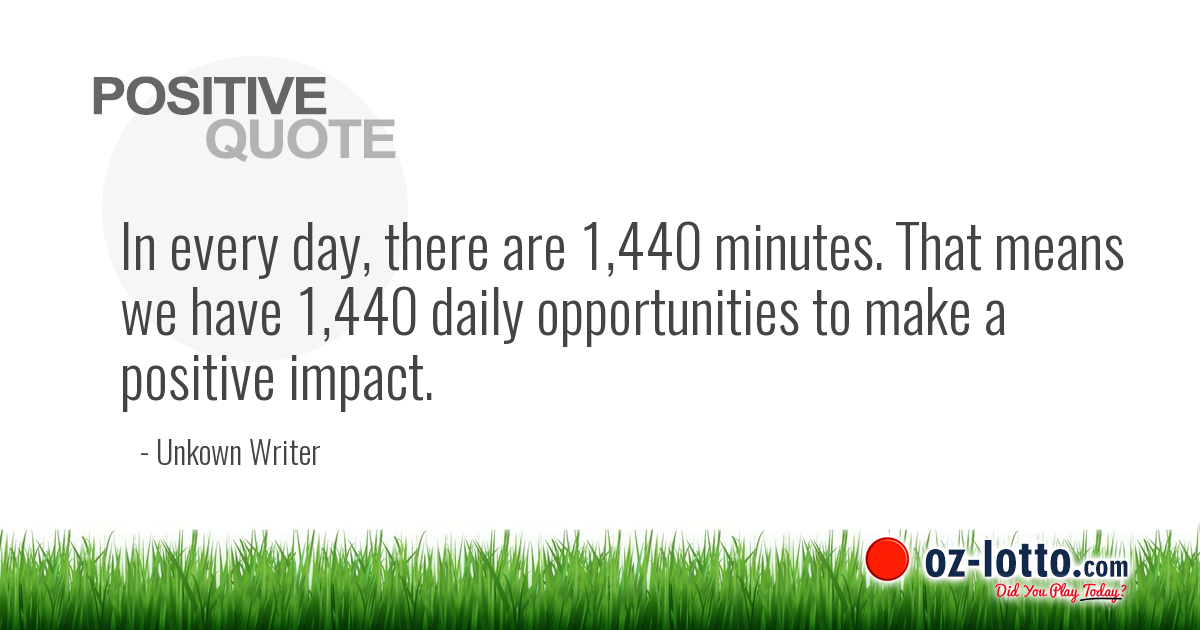 POSITIVE
QUOTE

In every day, there are 1,440 minutes. That means we have 1,440 daily opportunities to make a positive impact.

- Unkown Writer

oz-lotto.com
Did You Play Today?